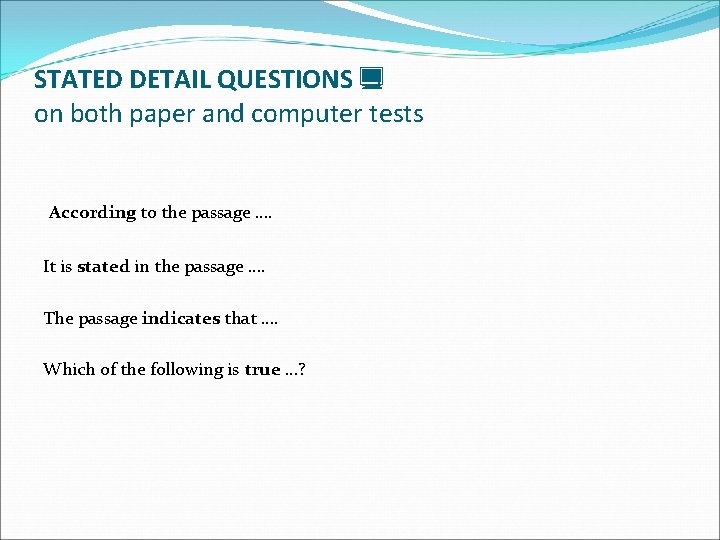 STATED DETAIL QUESTIONS
on both paper and computer tests

According to the passage ….

It is stated in the passage ….

The passage indicates that ….

Which of the following is true …?